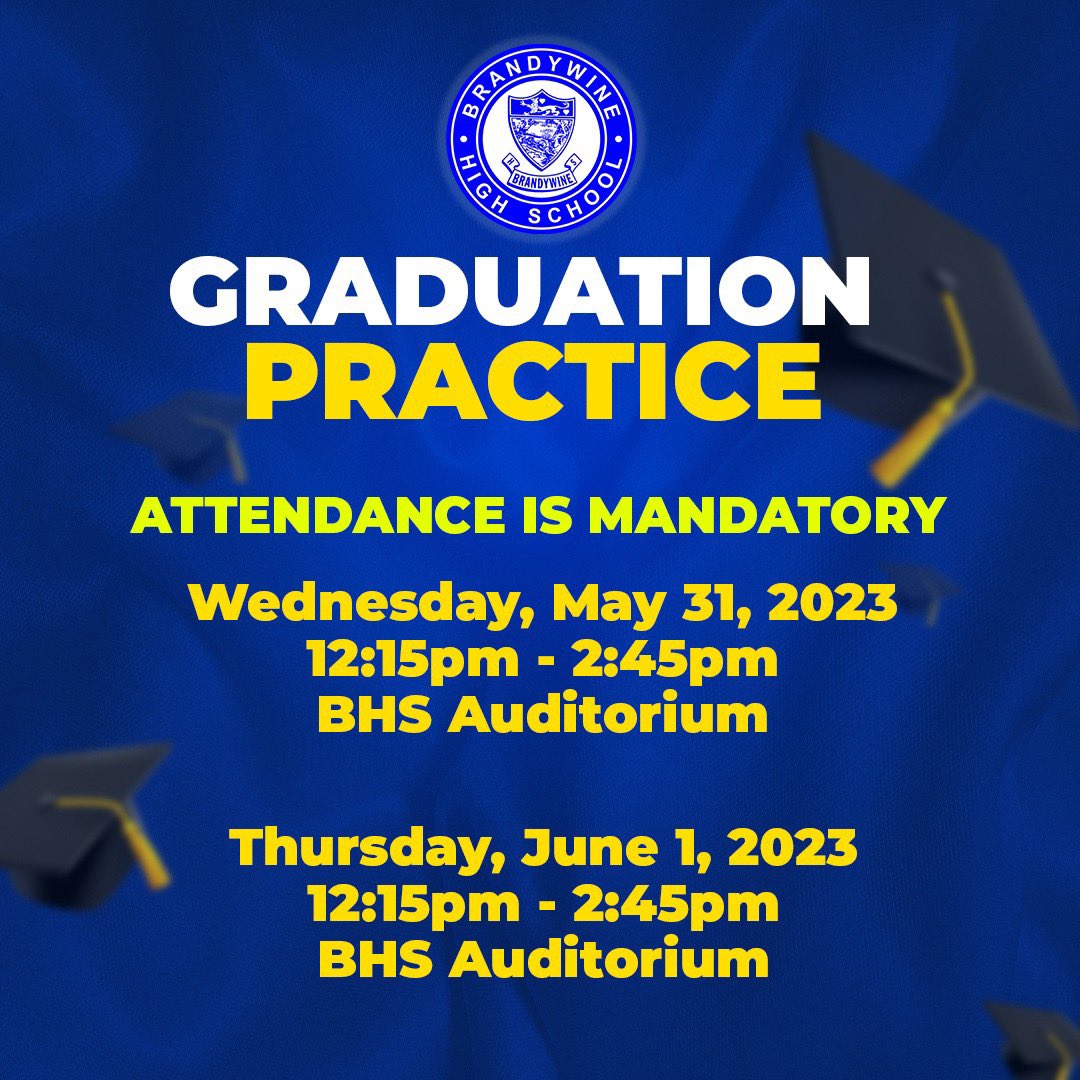 BRANDYWINE HIGH SCHOOL
H S
BRANDYWINE

GRADUATION PRACTICE

ATTENDANCE IS MANDATORY

Wednesday, May 31, 2023
12:15pm - 2:45pm
BHS Auditorium

Thursday, June 1, 2023
12:15pm - 2:45pm
BHS Auditorium